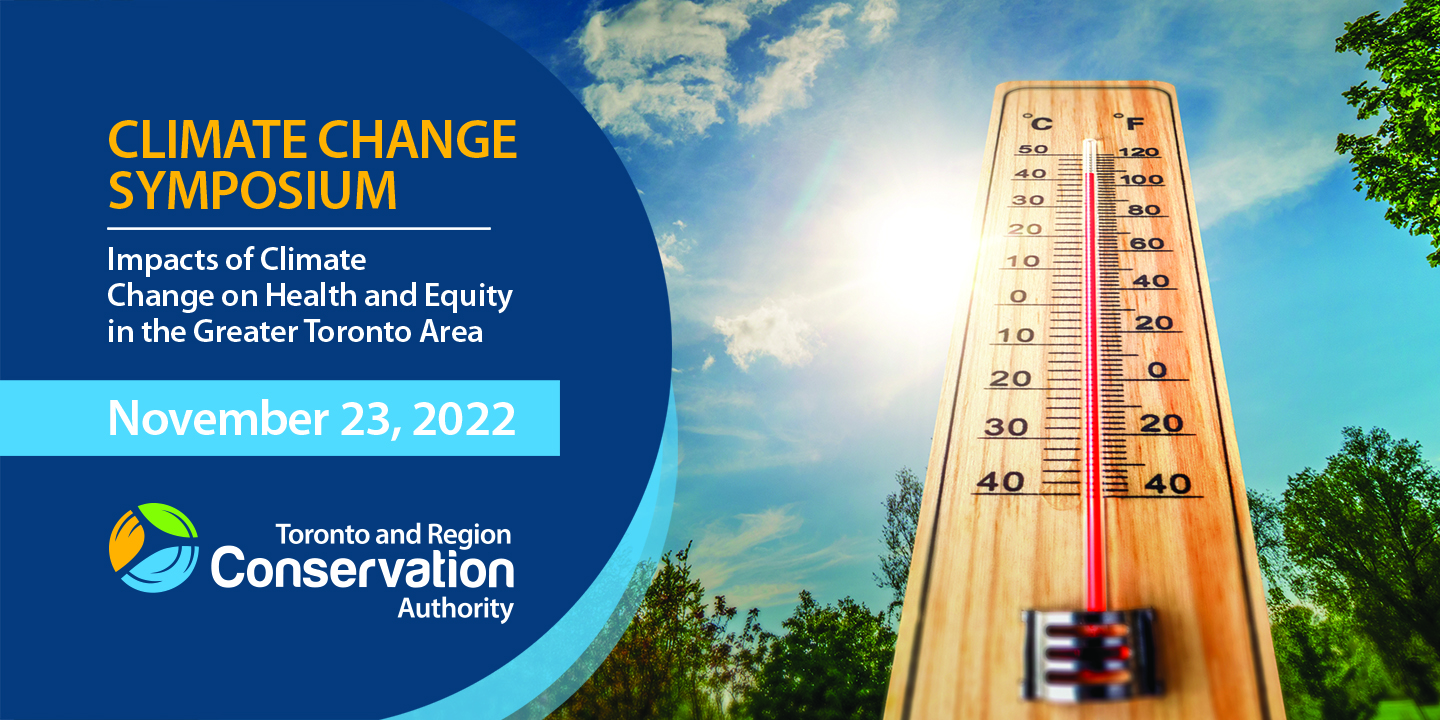 CLIMATE CHANGE SYMPOSIUM

Impacts of Climate Change on Health and Equity in the Greater Toronto Area

November 23, 2022

Toronto and Region Conservation Authority

°C °F
50 120
40 100
30 80
20 60
10 40
0 20
10 0
20 20
30 40
40